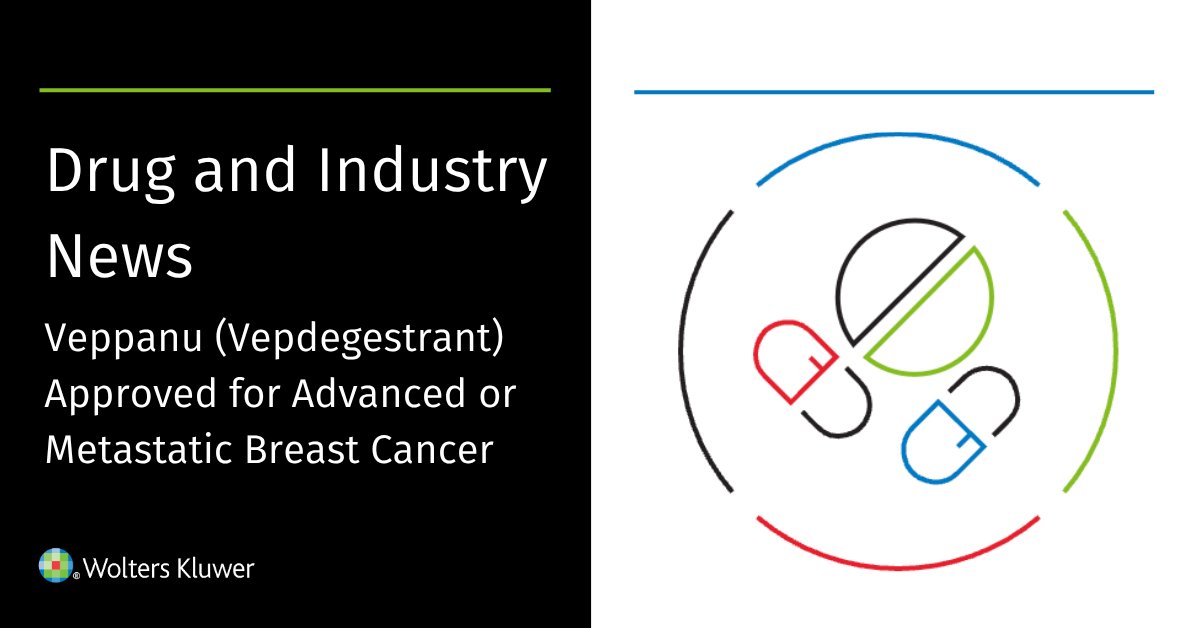 Drug and Industry News

Veppanu (Vepdegestrant) Approved for Advanced or Metastatic Breast Cancer

Wolters Kluwer